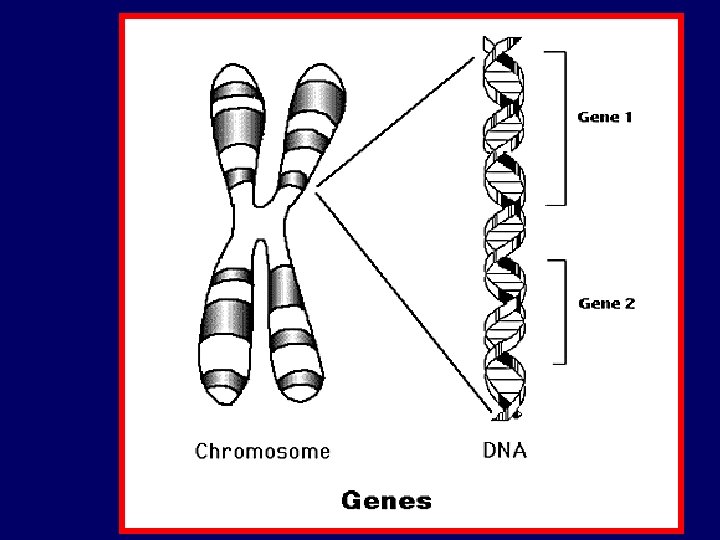 Gene 1

Gene 2

Chromosome

DNA

Genes